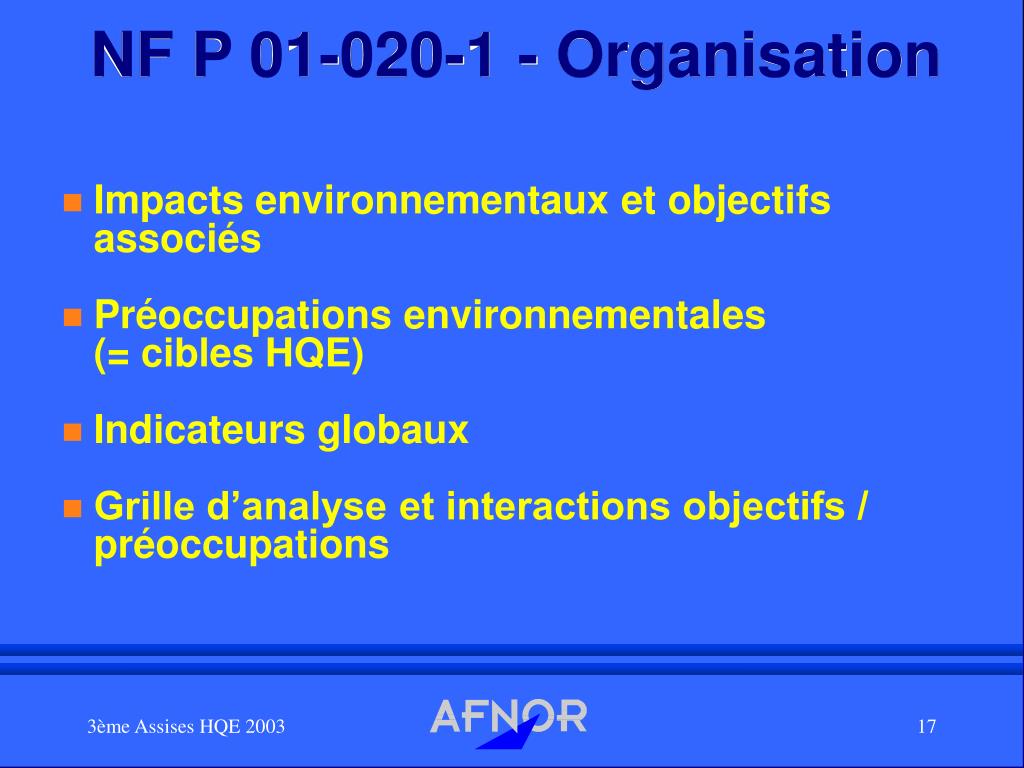 NF P 01-020-1 - Organisation

Impacts environnementaux et objectifs associés

Préoccupations environnementales (= cibles HQE)

Indicateurs globaux

Grille d’analyse et interactions objectifs / préoccupations

3ème Assises HQE 2003

AFNOR

17